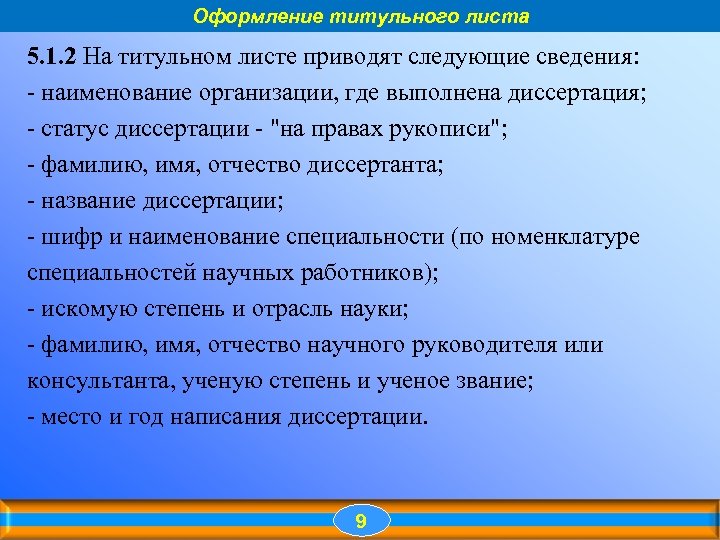 Оформление титульного листа

5.1.2 На титульном листе приводят следующие сведения:
- наименование организации, где выполнена диссертация;
- статус диссертации - "на правах рукописи";
- фамилию, имя, отчество диссертанта;
- название диссертации;
- шифр и наименование специальности (по номенклатуре специальностей научных работников);
- искомую степень и отрасль науки;
- фамилию, имя, отчество научного руководителя или консультанта, ученую степень и ученое звание;
- место и год написания диссертации.

9